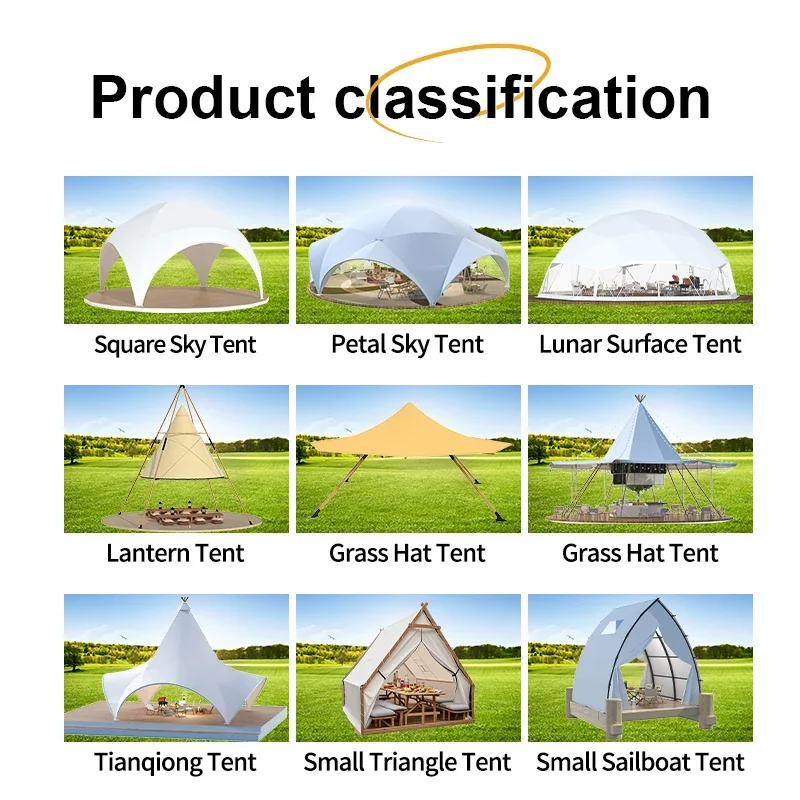 Product classification

Square Sky Tent

Petal Sky Tent

Lunar Surface Tent

Lantern Tent

Grass Hat Tent

Grass Hat Tent

Tianqiong Tent

Small Triangle Tent

Small Sailboat Tent